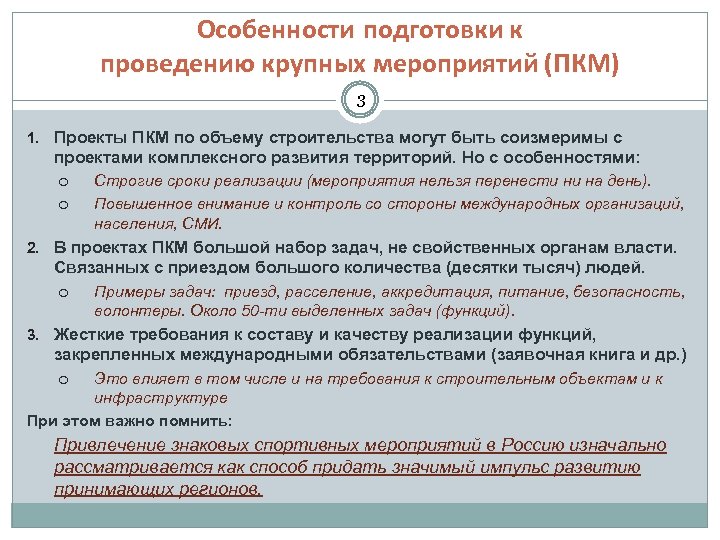 Особенности подготовки к проведению крупных мероприятий (ПКМ)

3

1. Проекты ПКМ по объему строительства могут быть соизмеримы с проектами комплексного развития территорий. Но с особенностями:
   o Строгие сроки реализации (мероприятия нельзя перенести ни на день).
   o Повышенное внимание и контроль со стороны международных организаций, населения, СМИ.
2. В проектах ПКМ большой набор задач, не свойственных органам власти. Связанных с приездом большого количества (десятки тысяч) людей.
   o Примеры задач: приезд, расселение, аккредитация, питание, безопасность, волонтеры. Около 50-ти выделенных задач (функций).
3. Жесткие требования к составу и качеству реализации функций, закрепленных международными обязательствами (заявочная книга и др.)
   o Это влияет в том числе и на требования к строительным объектам и к инфраструктуре

При этом важно помнить:

Привлечение знаковых спортивных мероприятий в Россию изначально рассматривается как способ придать значимый импульс развитию принимающих регионов.